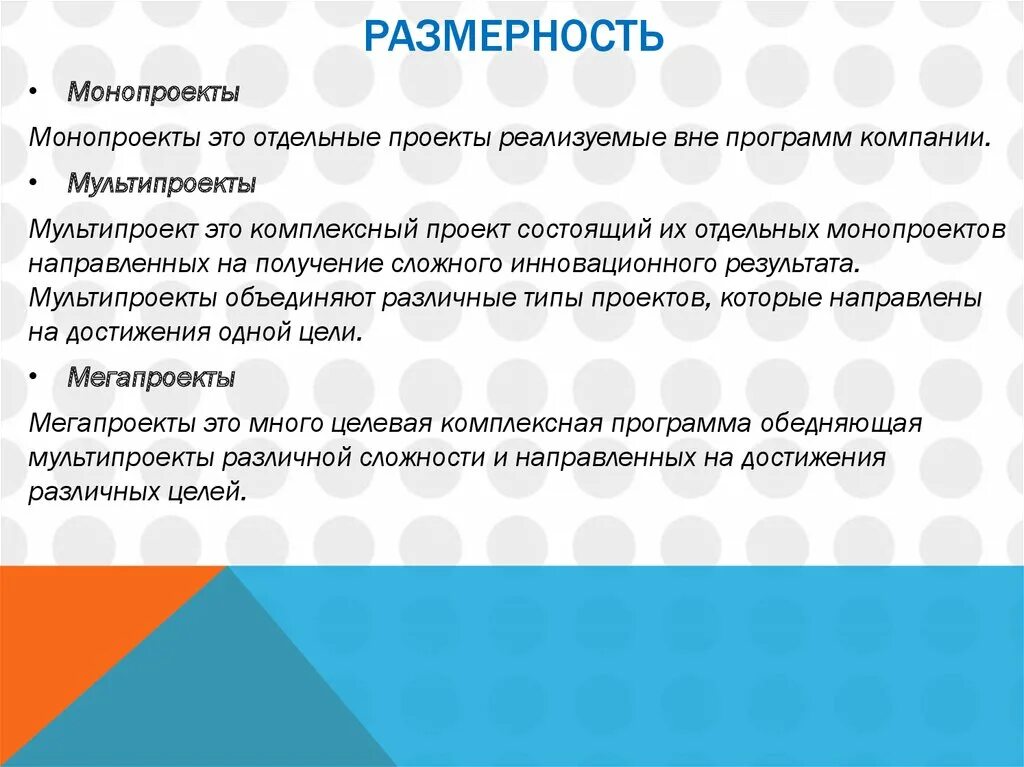 РАЗМЕРНОСТЬ

• Монопроекты

Монопроекты это отдельные проекты реализуемые вне программ компании.

• Мультипроекты

Мультипроект это комплексный проект состоящий их отдельных монопроектов направленных на получение сложного инновационного результата. Мультипроекты объединяют различные типы проектов, которые направлены на достижения одной цели.

• Мегапроекты

Мегапроекты это много целевая комплексная программа обедняющая мультипроекты различной сложности и направленных на достижения различных целей.